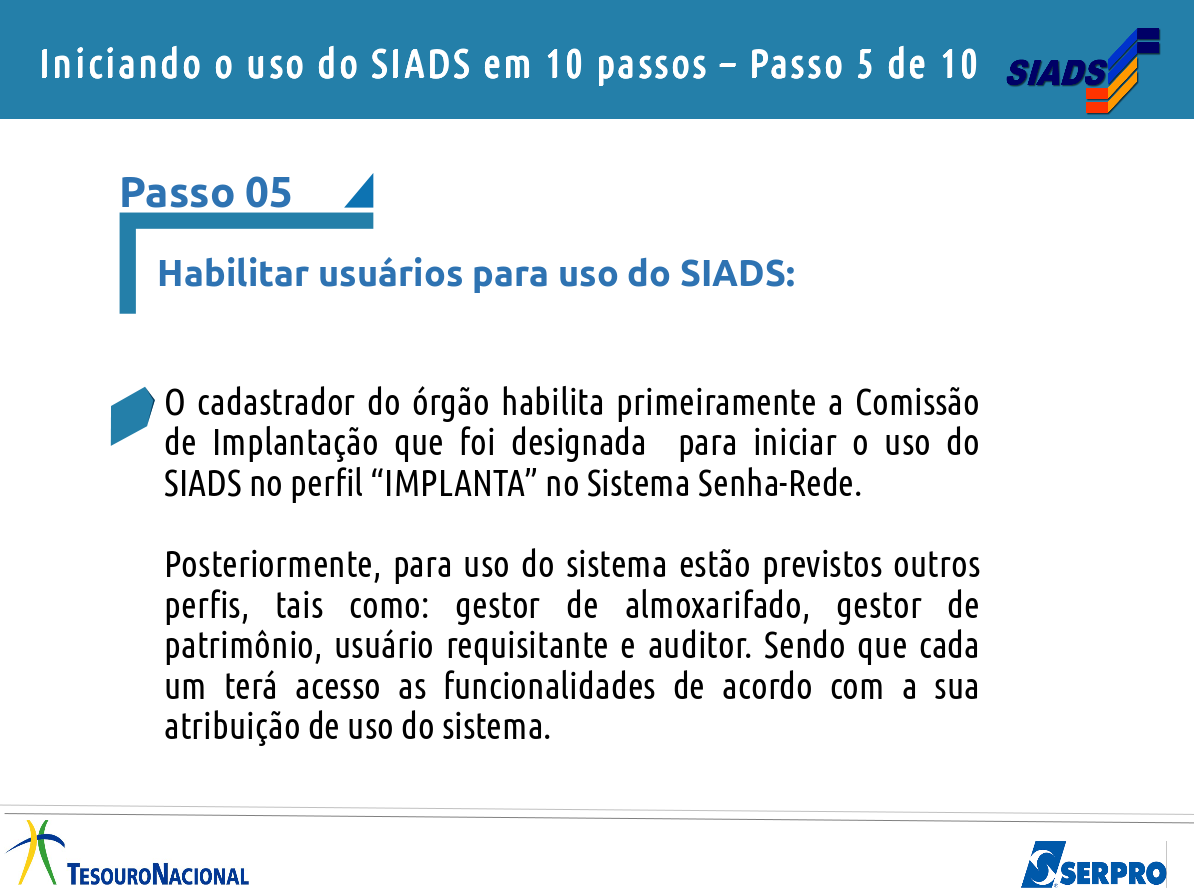 Iniciando o uso do SIADS em 10 passos – Passo 5 de 10

SIADS

Passo 05

Habilitar usuários para uso do SIADS:

O cadastrador do órgão habilita primeiramente a Comissão de Implantação que foi designada para iniciar o uso do SIADS no perfil “IMPLANTA” no Sistema Senha-Rede.

Posteriormente, para uso do sistema estão previstos outros perfis, tais como: gestor de almoxarifado, gestor de patrimônio, usuário requisitante e auditor. Sendo que cada um terá acesso as funcionalidades de acordo com a sua atribuição de uso do sistema.

TESOURONACIONAL

SERPRO